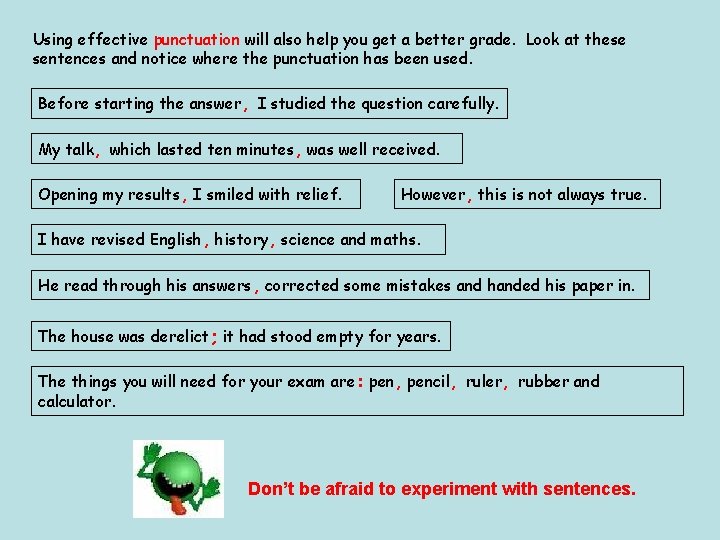 Using effective punctuation will also help you get a better grade. Look at these sentences and notice where the punctuation has been used.

Before starting the answer, I studied the question carefully.

My talk, which lasted ten minutes, was well received.

Opening my results, I smiled with relief.

However, this is not always true.

I have revised English, history, science and maths.

He read through his answers, corrected some mistakes and handed his paper in.

The house was derelict; it had stood empty for years.

The things you will need for your exam are: pen, pencil, ruler, rubber and calculator.

Don't be afraid to experiment with sentences.